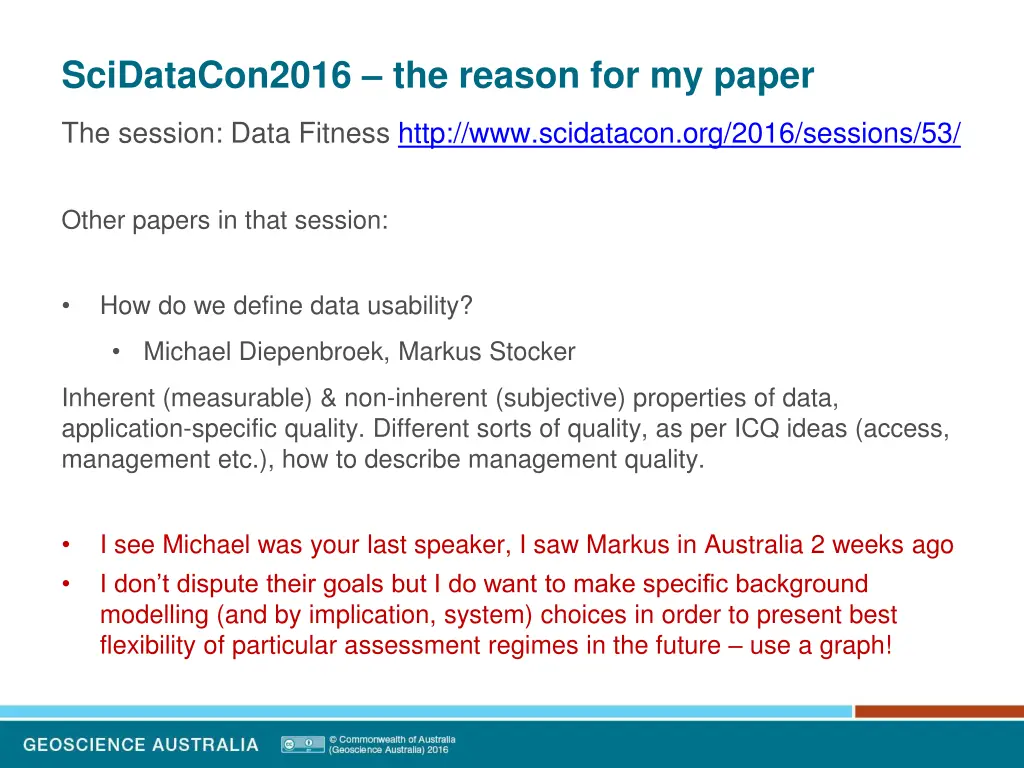 SciDataCon2016 – the reason for my paper

The session: Data Fitness http://www.scidatacon.org/2016/sessions/53/

Other papers in that session:

• How do we define data usability?
  • Michael Diepenbroek, Markus Stocker

Inherent (measurable) & non-inherent (subjective) properties of data, application-specific quality. Different sorts of quality, as per ICQ ideas (access, management etc.), how to describe management quality.

• I see Michael was your last speaker, I saw Markus in Australia 2 weeks ago
• I don't dispute their goals but I do want to make specific background modelling (and by implication, system) choices in order to present best flexibility of particular assessment regimes in the future – use a graph!

GEOSCIENCE AUSTRALIA

© Commonwealth of Australia (Geoscience Australia) 2016